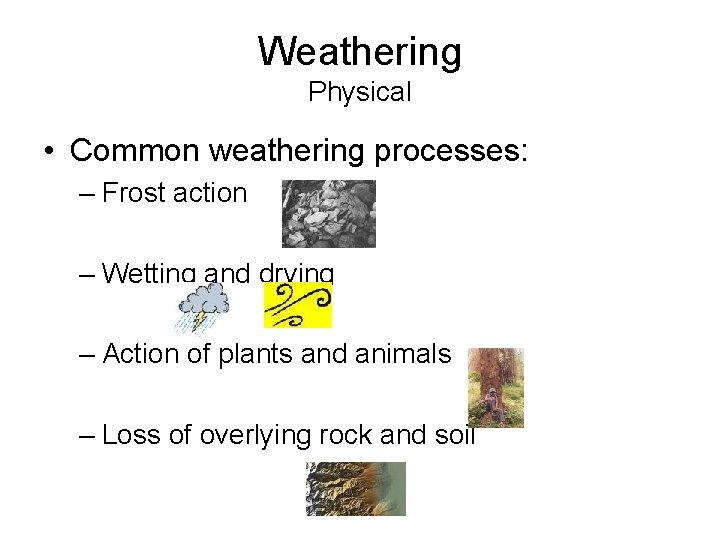 Weathering
Physical

• Common weathering processes:
– Frost action
– Wetting and drying
– Action of plants and animals
– Loss of overlying rock and soil